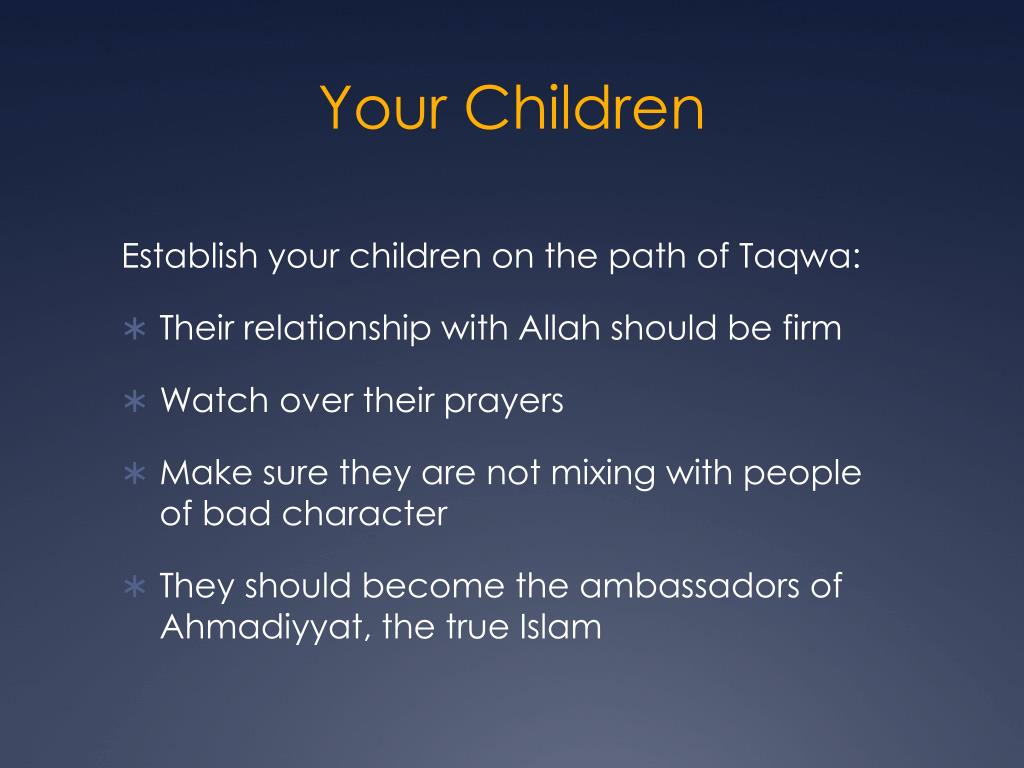 Your Children

Establish your children on the path of Taqwa:

∗ Their relationship with Allah should be firm

∗ Watch over their prayers

∗ Make sure they are not mixing with people of bad character

∗ They should become the ambassadors of Ahmadiyyat, the true Islam